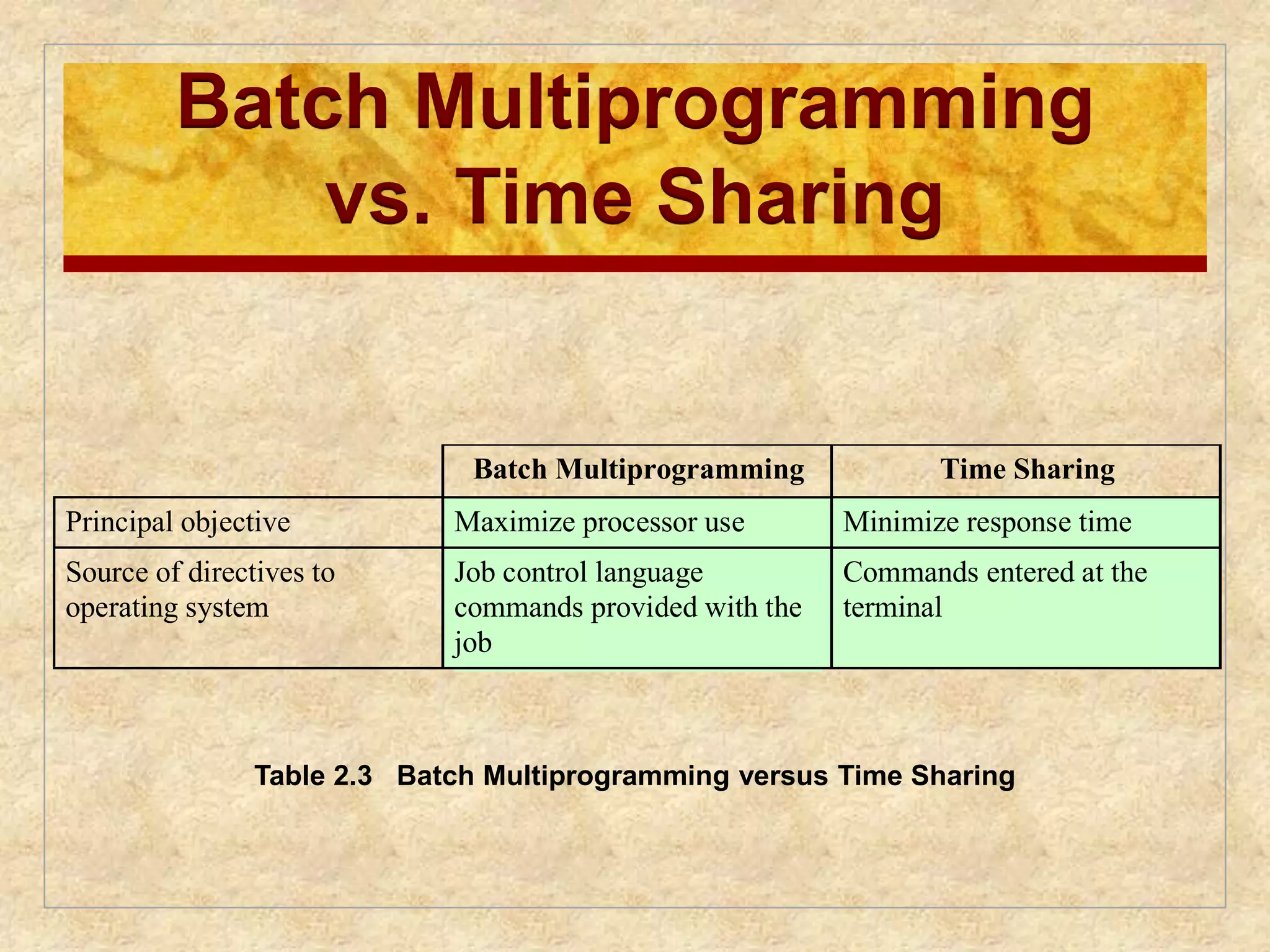 Batch Multiprogramming vs. Time Sharing

| | Batch Multiprogramming | Time Sharing |
|---|---|---|
| Principal objective | Maximize processor use | Minimize response time |
| Source of directives to operating system | Job control language commands provided with the job | Commands entered at the terminal |

Table 2.3 Batch Multiprogramming versus Time Sharing